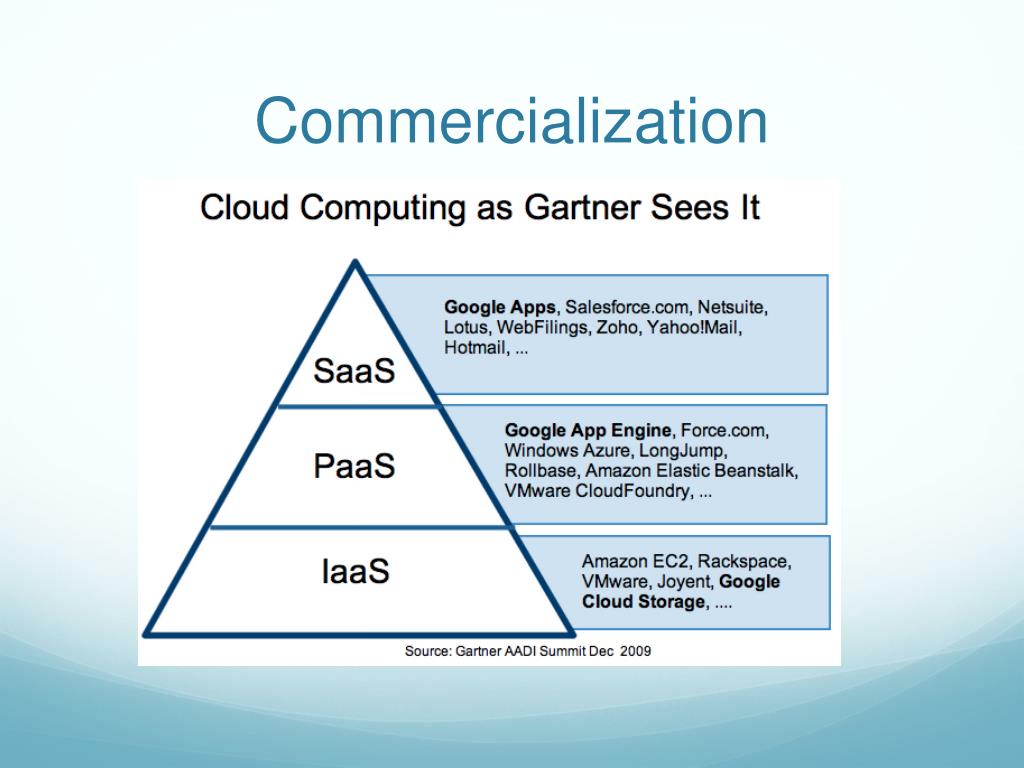 Commercialization

Cloud Computing as Gartner Sees It

SaaS

Google Apps, Salesforce.com, Netsuite, Lotus, WebFilings, Zoho, Yahoo!Mail, Hotmail, ...

PaaS

Google App Engine, Force.com, Windows Azure, LongJump, Rollbase, Amazon Elastic Beanstalk, VMware CloudFoundry, ...

IaaS

Amazon EC2, Rackspace, VMware, Joyent, Google Cloud Storage, ....

Source: Gartner AADI Summit Dec 2009